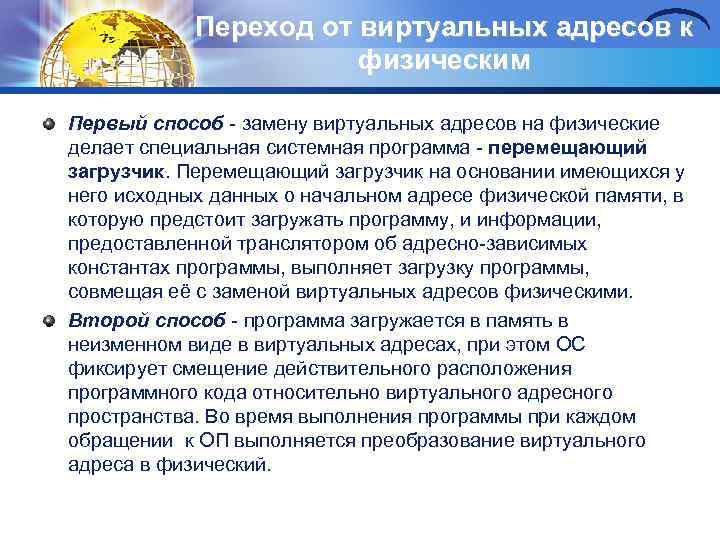 Переход от виртуальных адресов к физическим

Первый способ - замену виртуальных адресов на физические делает специальная системная программа - перемещающий загрузчик. Перемещающий загрузчик на основании имеющихся у него исходных данных о начальном адресе физической памяти, в которую предстоит загружать программу, и информации, предоставленной транслятором об адресно-зависимых константах программы, выполняет загрузку программы, совмещая её с заменой виртуальных адресов физическими.

Второй способ - программа загружается в память в неизменном виде в виртуальных адресах, при этом ОС фиксирует смещение действительного расположения программного кода относительно виртуального адресного пространства. Во время выполнения программы при каждом обращении к ОП выполняется преобразование виртуального адреса в физический.